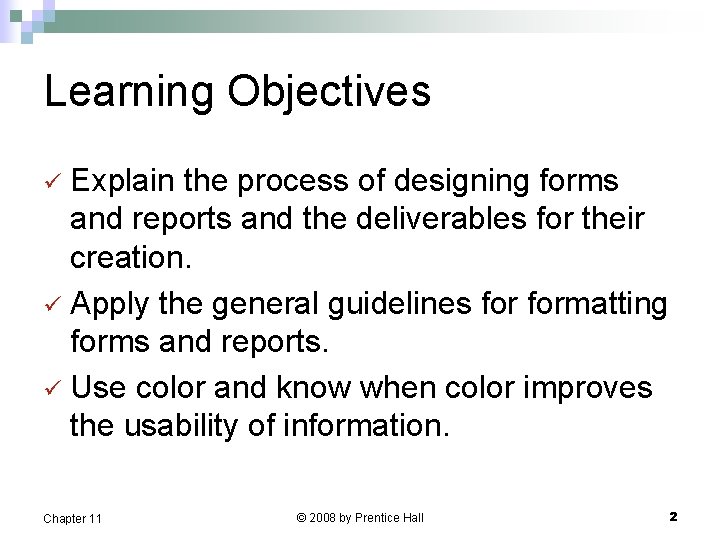 Learning Objectives

✓ Explain the process of designing forms and reports and the deliverables for their creation.

✓ Apply the general guidelines for formatting forms and reports.

✓ Use color and know when color improves the usability of information.

Chapter 11

© 2008 by Prentice Hall

2